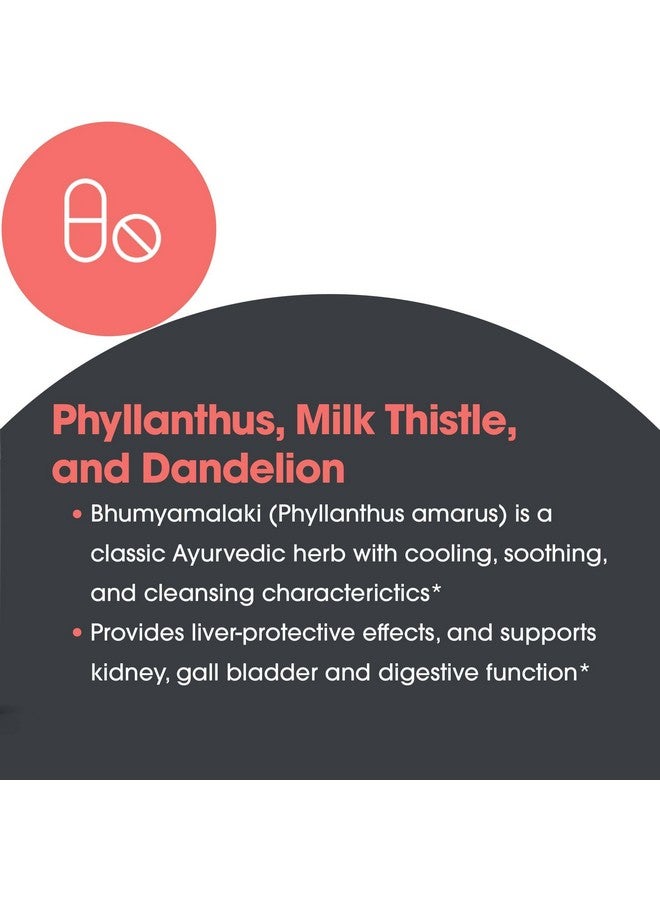 Phyllanthus, Milk Thistle, and Dandelion

• Bhumyamalaki (Phyllanthus amarus) is a classic Ayurvedic herb with cooling, soothing, and cleansing characterictics*
• Provides liver-protective effects, and supports kidney, gall bladder and digestive function*